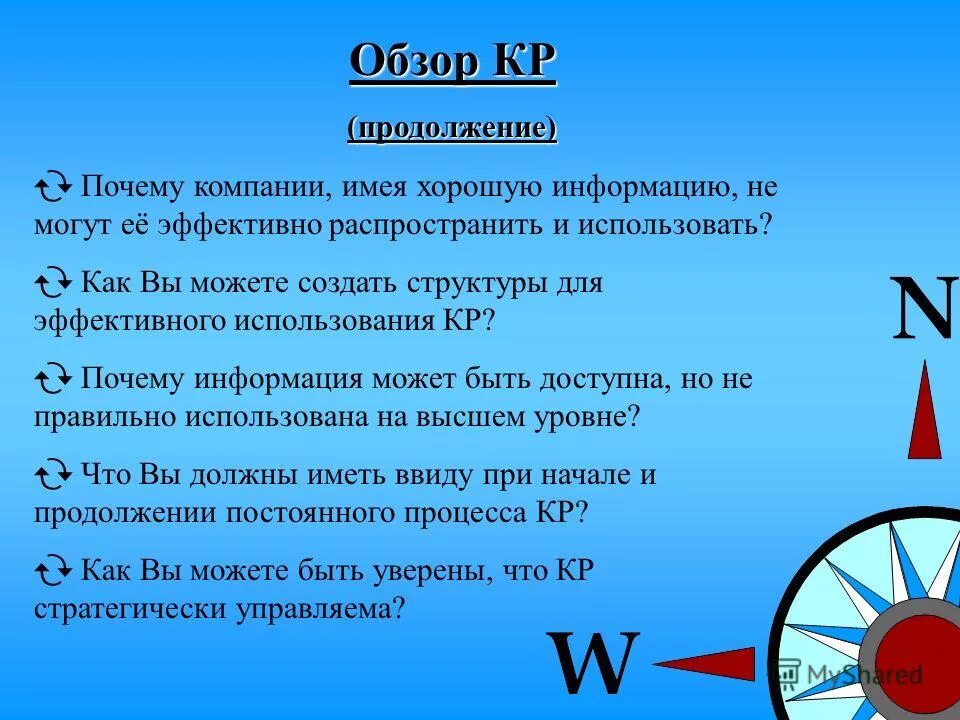 Обзор КР

(продолжение)

Почему компании, имея хорошую информацию, не могут её эффективно распространить и использовать?

Как Вы можете создать структуры для эффективного использования КР?

Почему информация может быть доступна, но не правильно использована на высшем уровне?

Что Вы должны иметь ввиду при начале и продолжении постоянного процесса КР?

Как Вы можете быть уверены, что КР стратегически управляема?

N

W

MyShared